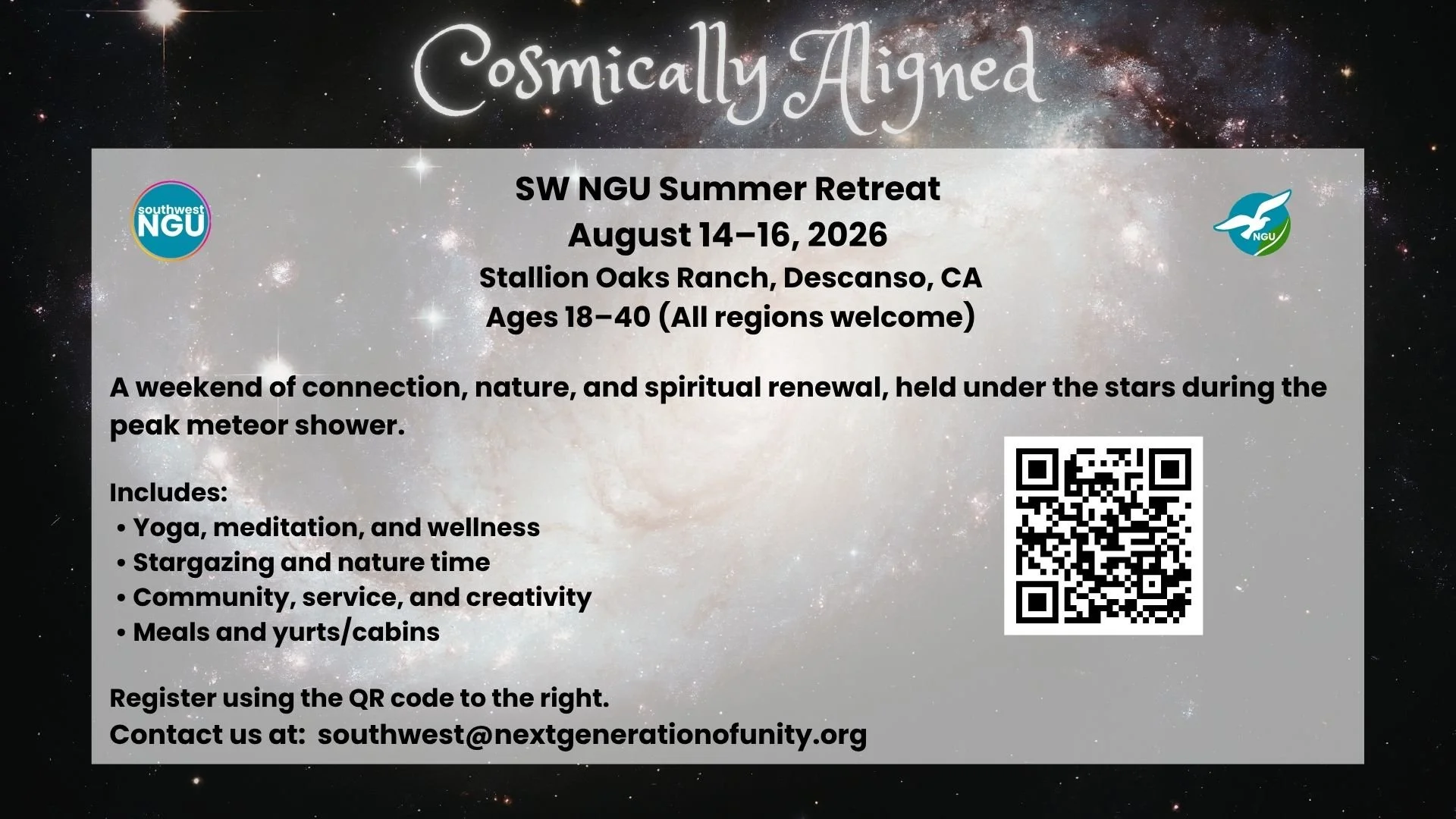 Cosmically Aligned

southwest
NGU

SW NGU Summer Retreat
August 14–16, 2026
Stallion Oaks Ranch, Descanso, CA
Ages 18–40 (All regions welcome)

NGU

A weekend of connection, nature, and spiritual renewal, held under the stars during the peak meteor shower.

Includes:
• Yoga, meditation, and wellness
• Stargazing and nature time
• Community, service, and creativity
• Meals and yurts/cabins

Register using the QR code to the right.
Contact us at: southwest@nextgenerationofunity.org